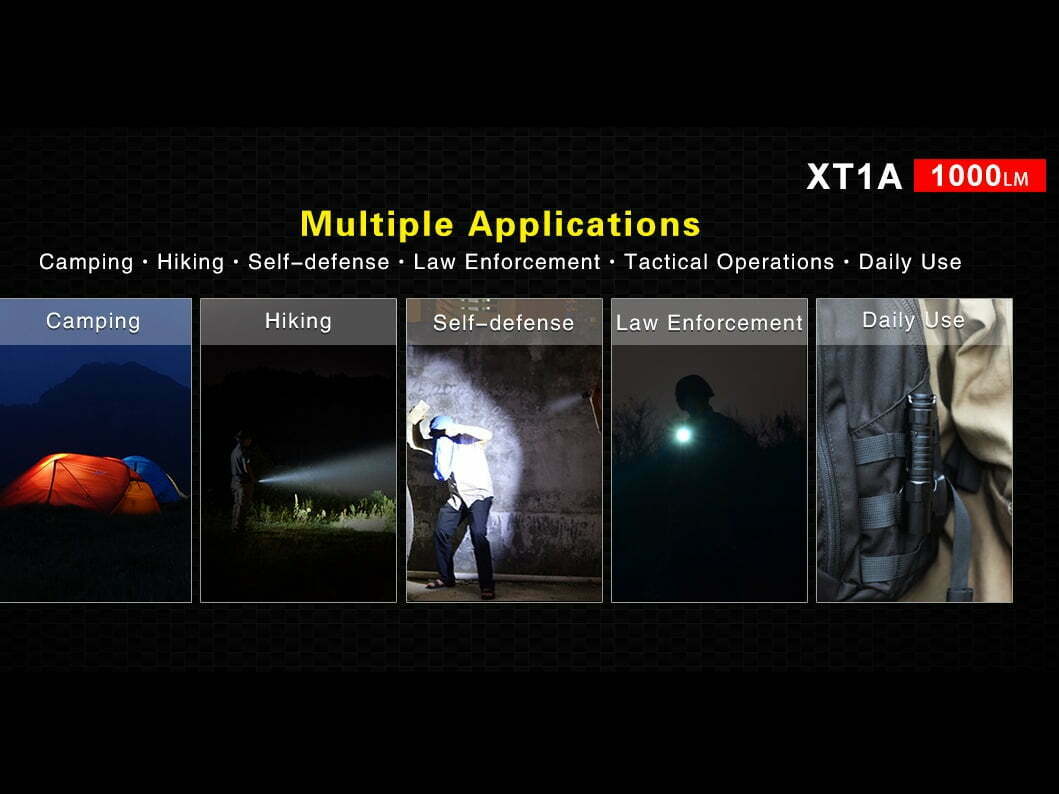 XT1A 1000LM

Multiple Applications

Camping · Hiking · Self-defense · Law Enforcement · Tactical Operations · Daily Use

Camping

Hiking

Self-defense

Law Enforcement

Daily Use